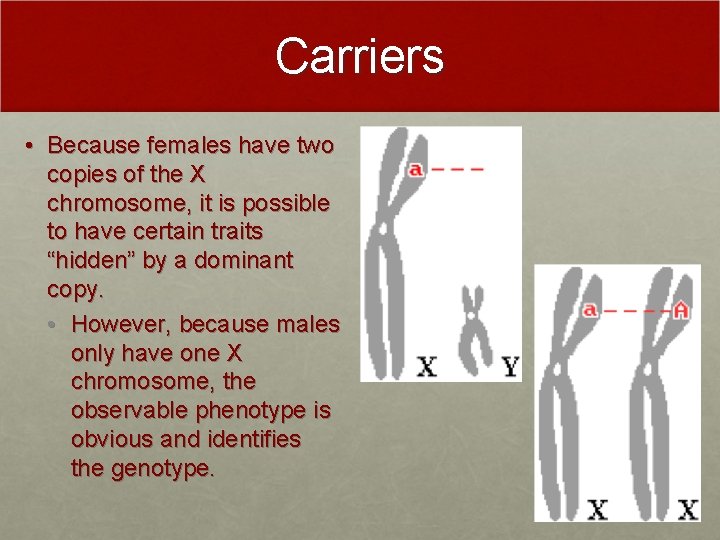 Carriers

• Because females have two copies of the X chromosome, it is possible to have certain traits “hidden” by a dominant copy.

• However, because males only have one X chromosome, the observable phenotype is obvious and identifies the genotype.

a

X

Y

a

A

X

X